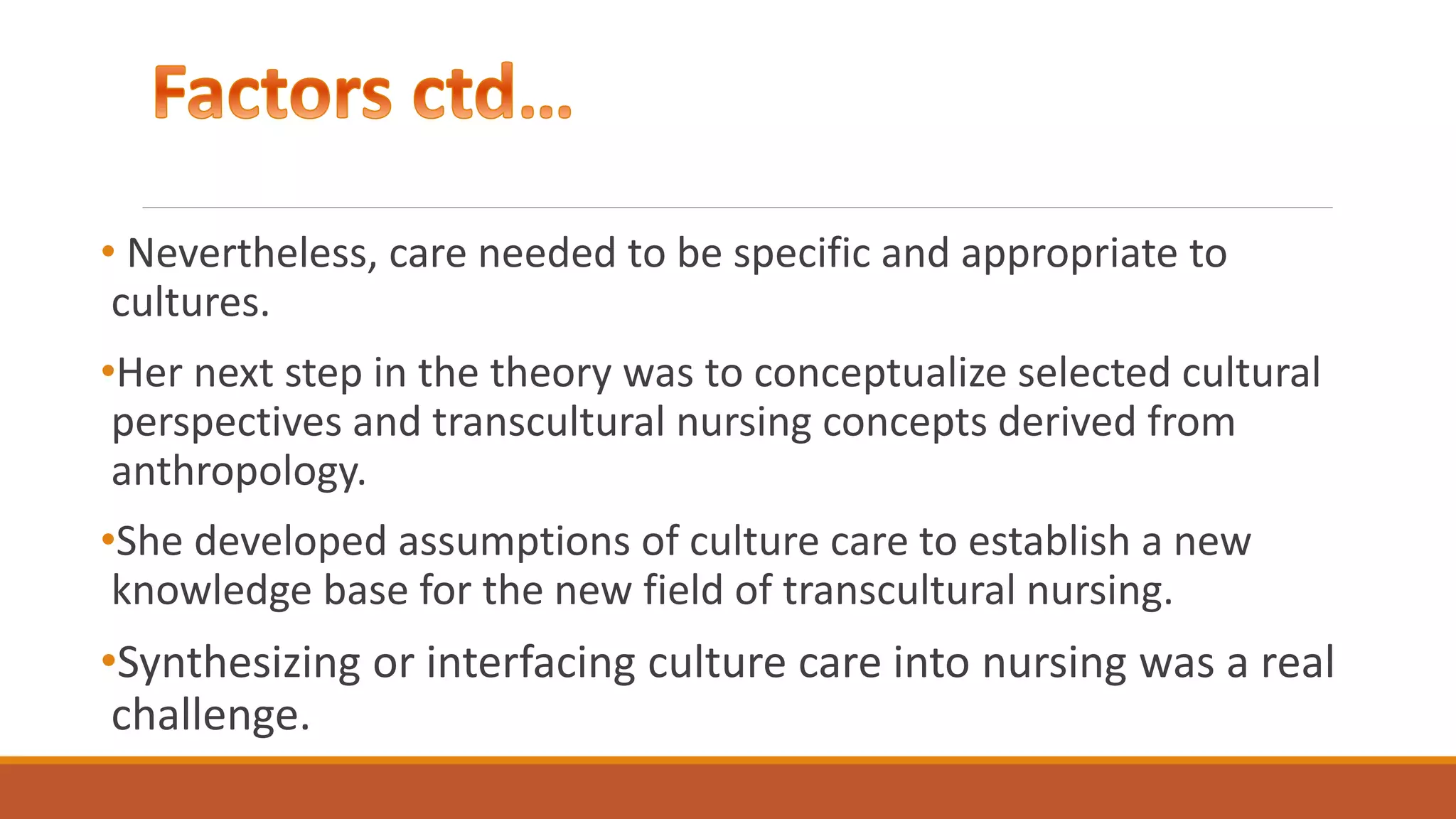 Factors ctd…

• Nevertheless, care needed to be specific and appropriate to cultures.

•Her next step in the theory was to conceptualize selected cultural perspectives and transcultural nursing concepts derived from anthropology.

•She developed assumptions of culture care to establish a new knowledge base for the new field of transcultural nursing.

•Synthesizing or interfacing culture care into nursing was a real challenge.